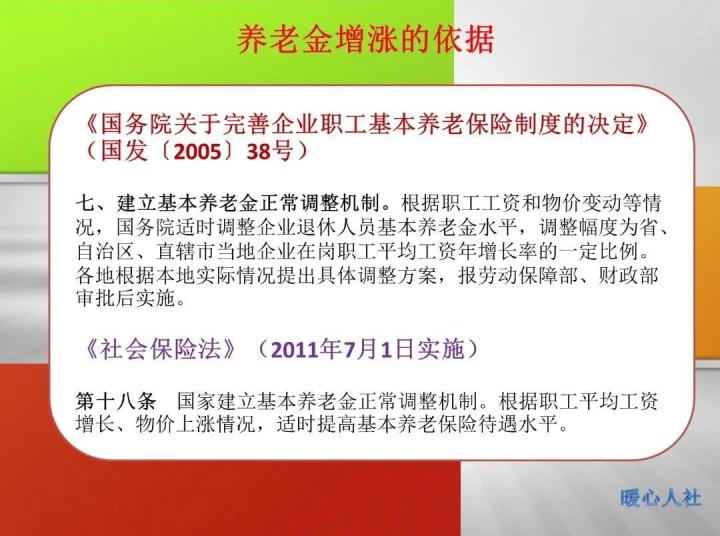 养老金增涨的依据

《国务院关于完善企业职工基本养老保险制度的决定》（国发〔2005〕38号）

七、建立基本养老金正常调整机制。根据职工工资和物价变动等情况，国务院适时调整企业退休人员基本养老金水平，调整幅度为省、自治区、直辖市当地企业在岗职工平均工资年增长率的一定比例。各地根据本地实际情况提出具体调整方案，报劳动保障部、财政部审批后实施。

《社会保险法》（2011年7月1日实施）

第十八条　国家建立基本养老金正常调整机制。根据职工平均工资增长、物价上涨情况，适时提高基本养老保险待遇水平。

暖心人社